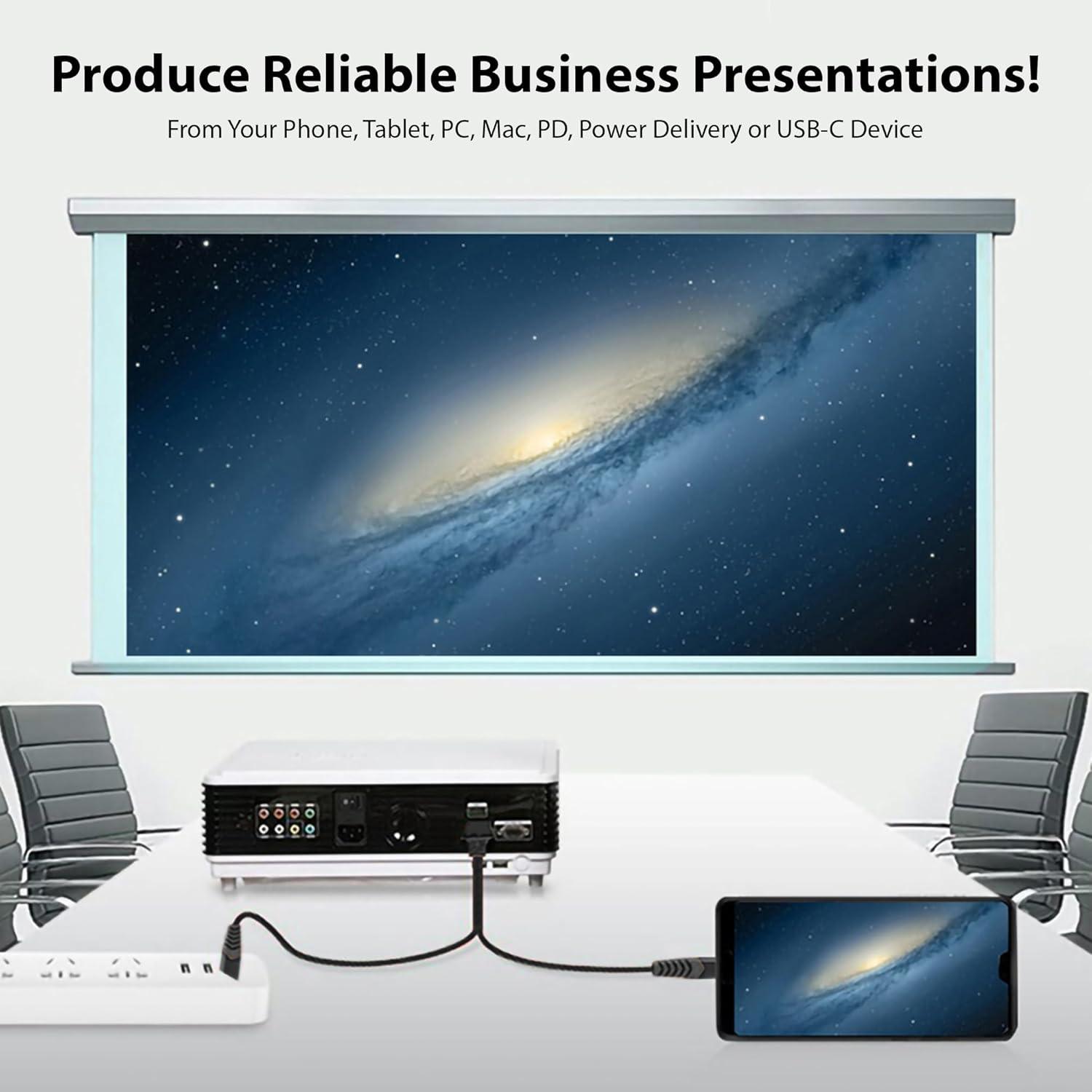 Produce Reliable Business Presentations!

From Your Phone, Tablet, PC, Mac, PD, Power Delivery or USB-C Device